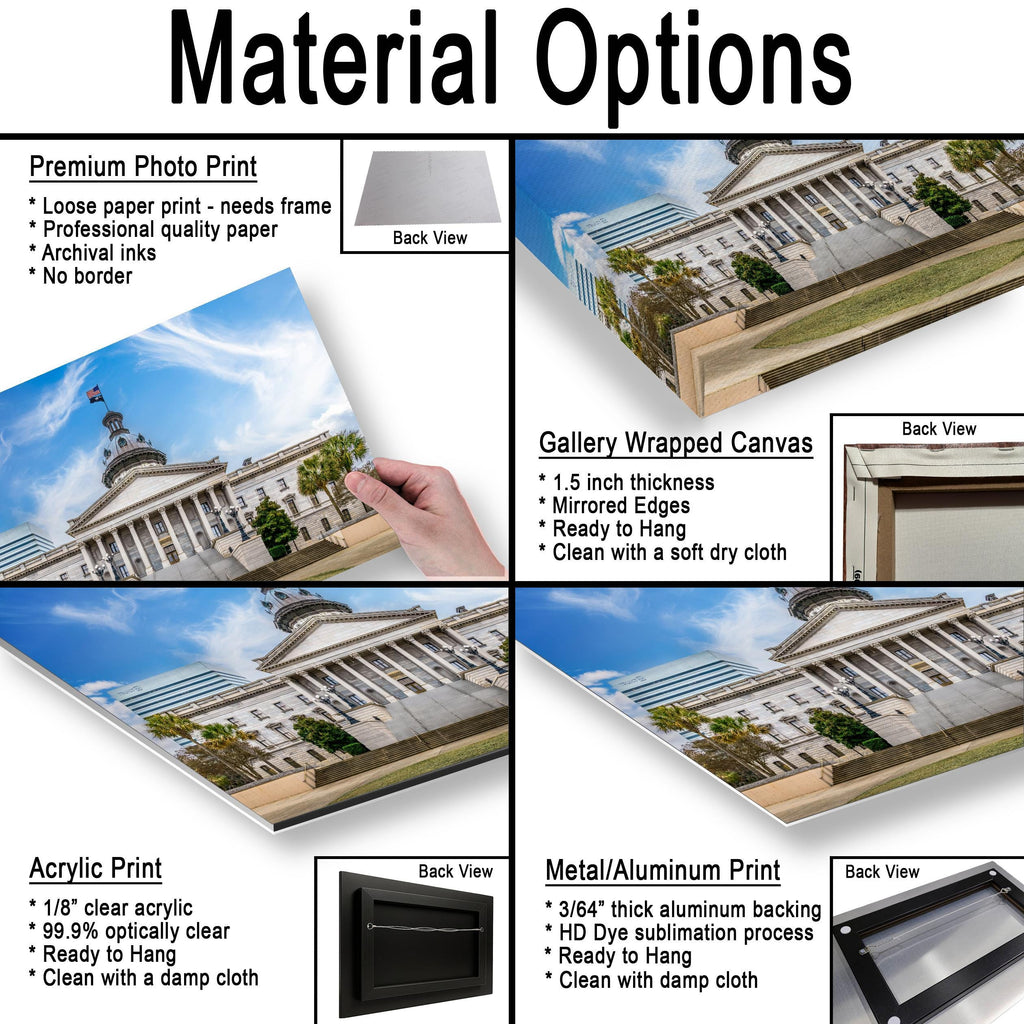 Material Options

Premium Photo Print

* Loose paper print - needs frame
* Professional quality paper
* Archival inks
* No border

Back View

Gallery Wrapped Canvas

* 1.5 inch thickness
* Mirrored Edges
* Ready to Hang
* Clean with a soft dry cloth

Back View

Acrylic Print

* 1/8" clear acrylic
* 99.9% optically clear
* Ready to Hang
* Clean with a damp cloth

Back View

Metal/Aluminum Print

* 3/64" thick aluminum backing
* HD Dye sublimation process
* Ready to Hang
* Clean with damp cloth

Back View